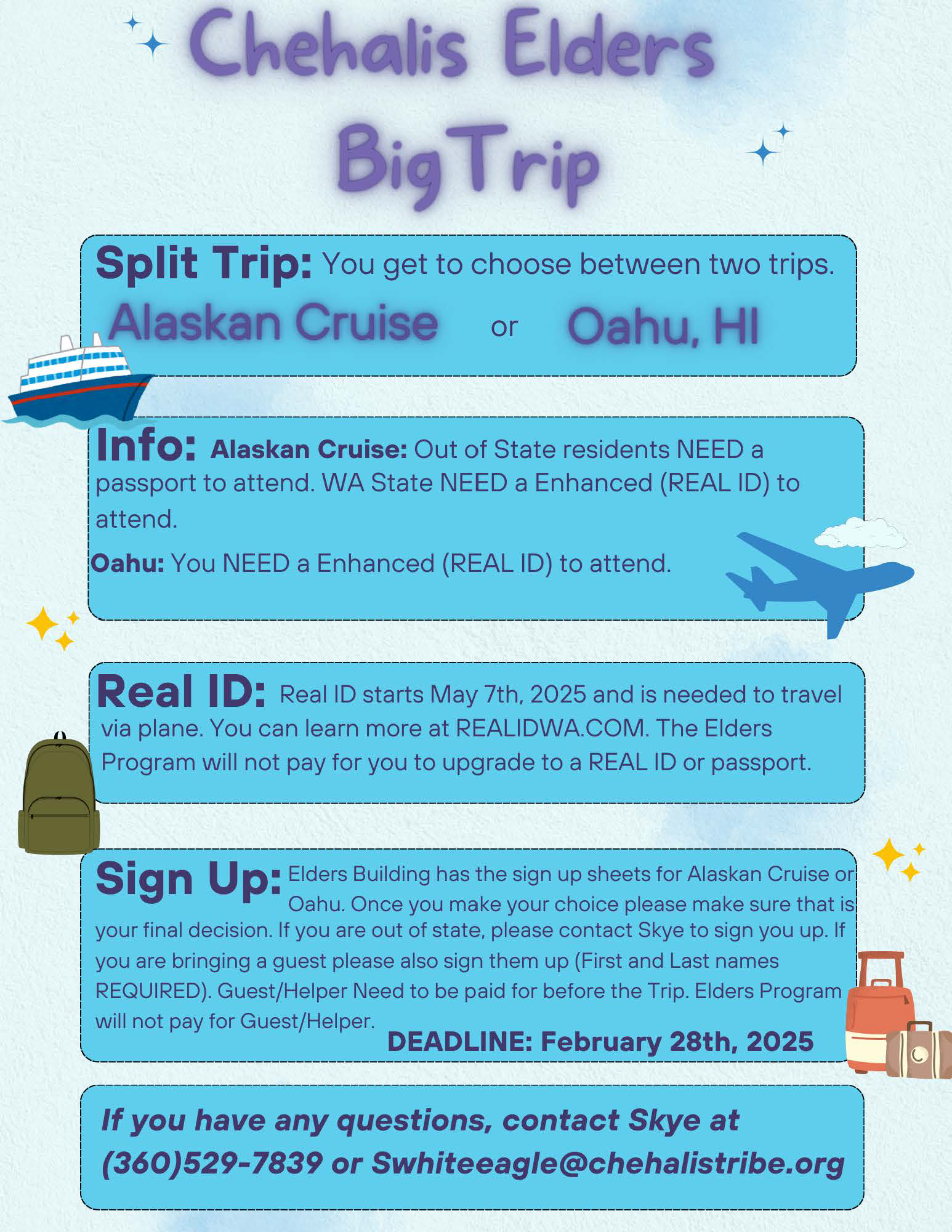 Chehalis Elders

Big Trip

Split Trip: You get to choose between two trips.

Alaskan Cruise or Oahu, HI

Info: Alaskan Cruise: Out of State residents NEED a passport to attend. WA State NEED a Enhanced (REAL ID) to attend.

Oahu: You NEED a Enhanced (REAL ID) to attend.

Real ID: Real ID starts May 7th, 2025 and is needed to travel via plane. You can learn more at REALIDWA.COM. The Elders Program will not pay for you to upgrade to a REAL ID or passport.

Sign Up: Elders Building has the sign up sheets for Alaskan Cruise or Oahu. Once you make your choice please make sure that is your final decision. If you are out of state, please contact Skye to sign you up. If you are bringing a guest please also sign them up (First and Last names REQUIRED). Guest/Helper Need to be paid for before the Trip. Elders Program will not pay for Guest/Helper.

DEADLINE: February 28th, 2025

If you have any questions, contact Skye at (360)529-7839 or Swhiteeagle@chehalistribe.org